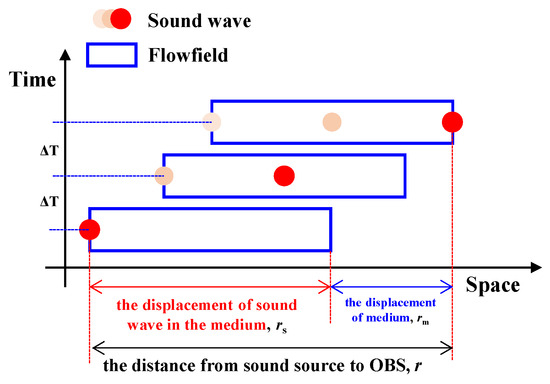 Sound wave

Flowfield

Time

ΔT

ΔT

Space

the displacement of sound wave in the medium, $r_s$

the displacement of medium, $r_m$

the distance from sound source to OBS, $r$